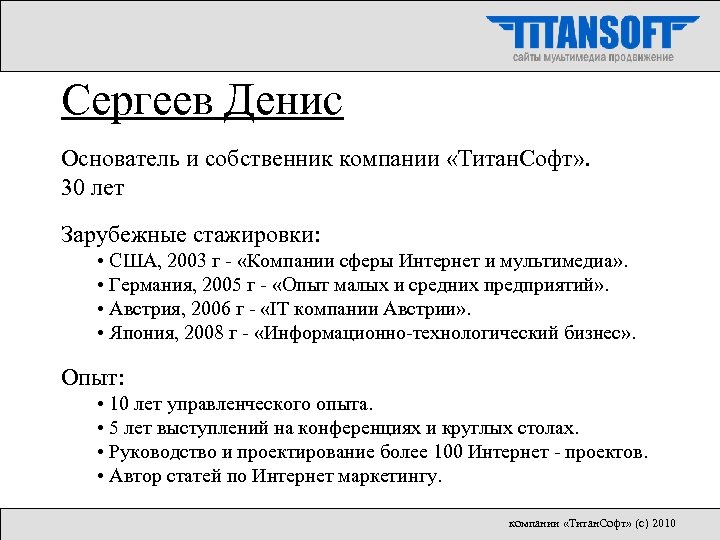 TITANSOFT
сайты мультимедиа продвижение

Сергеев Денис

Основатель и собственник компании «ТитанСофт».
30 лет

Зарубежные стажировки:
• США, 2003 г - «Компании сферы Интернет и мультимедиа».
• Германия, 2005 г - «Опыт малых и средних предприятий».
• Австрия, 2006 г - «IT компании Австрии».
• Япония, 2008 г - «Информационно-технологический бизнес».

Опыт:
• 10 лет управленческого опыта.
• 5 лет выступлений на конференциях и круглых столах.
• Руководство и проектирование более 100 Интернет - проектов.
• Автор статей по Интернет маркетингу.

компании «ТитанСофт» (с) 2010